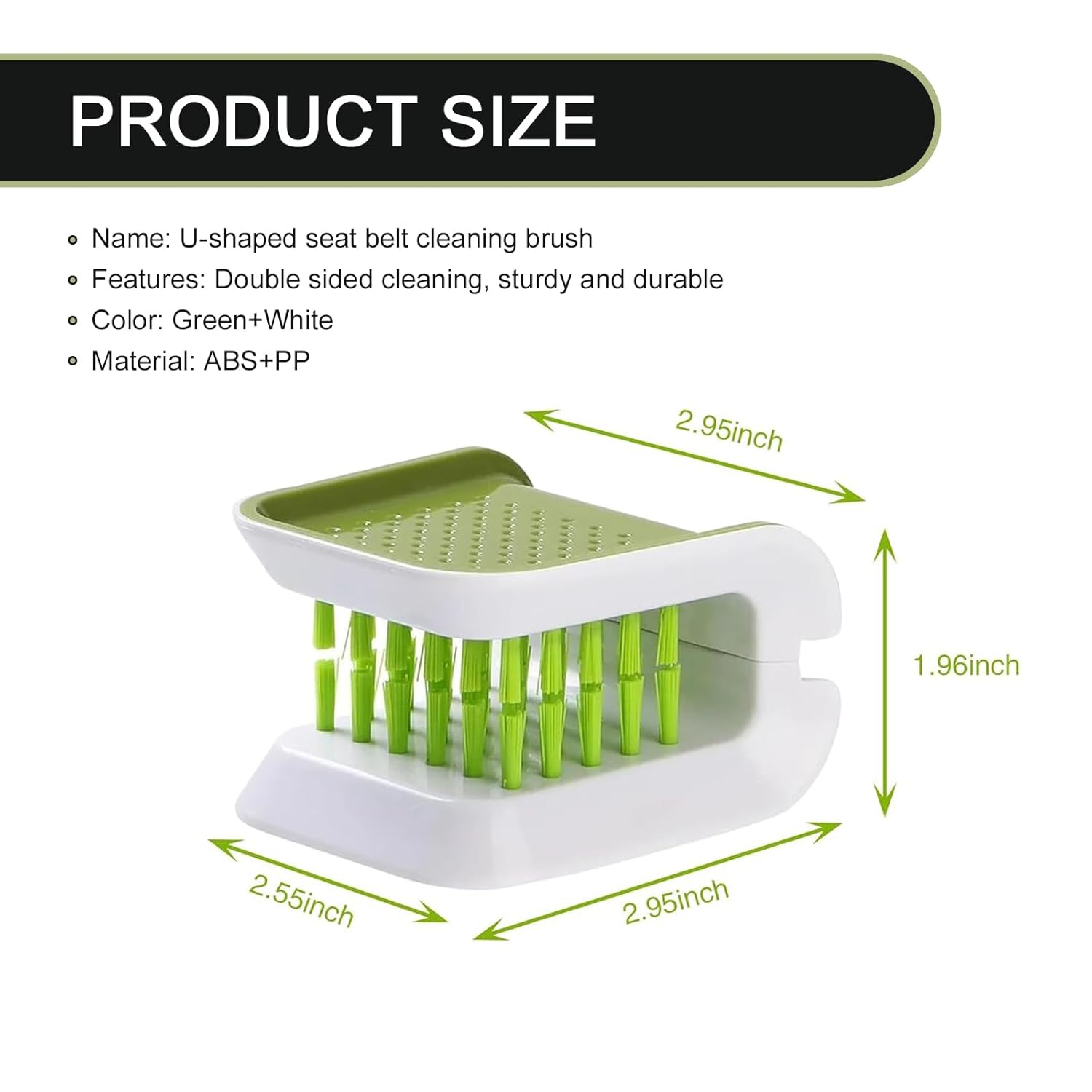 PRODUCT SIZE

- Name: U-shaped seat belt cleaning brush
- Features: Double sided cleaning, sturdy and durable
- Color: Green+White
- Material: ABS+PP

2.95inch

1.96inch

2.55inch

2.95inch